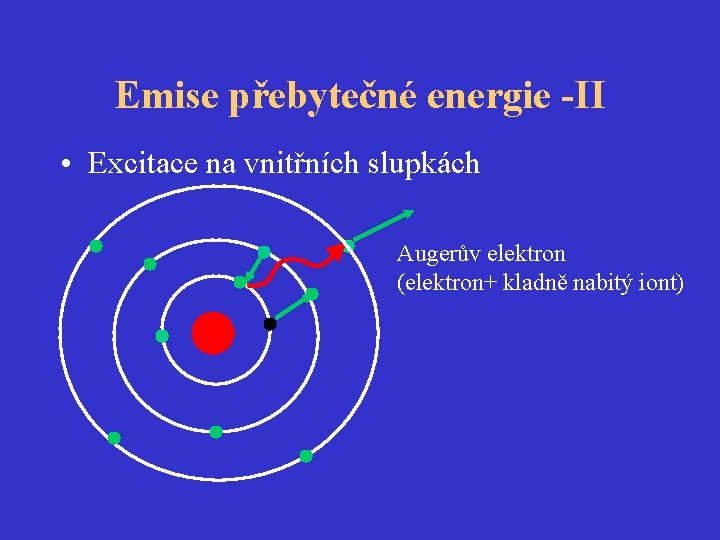 Emise přebytečné energie -II

• Excitace na vnitřních slupkách

Augerův elektron
(elektron+ kladně nabitý iont)